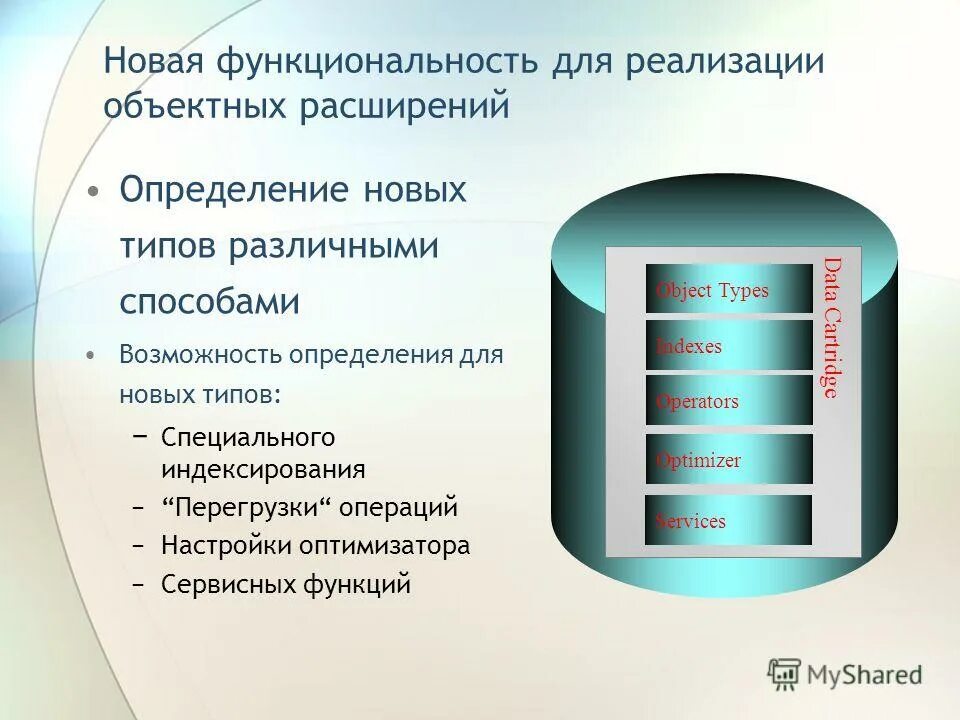 Новая функциональность для реализации объектных расширений

• Определение новых типов различными способами

• Возможность определения для новых типов:

– Специального индексирования
– “Перегрузки“ операций
– Настройки оптимизатора
– Сервисных функций

Object Types
Indexes
Operators
Optimizer
Services

Data Cartridge

MyShared